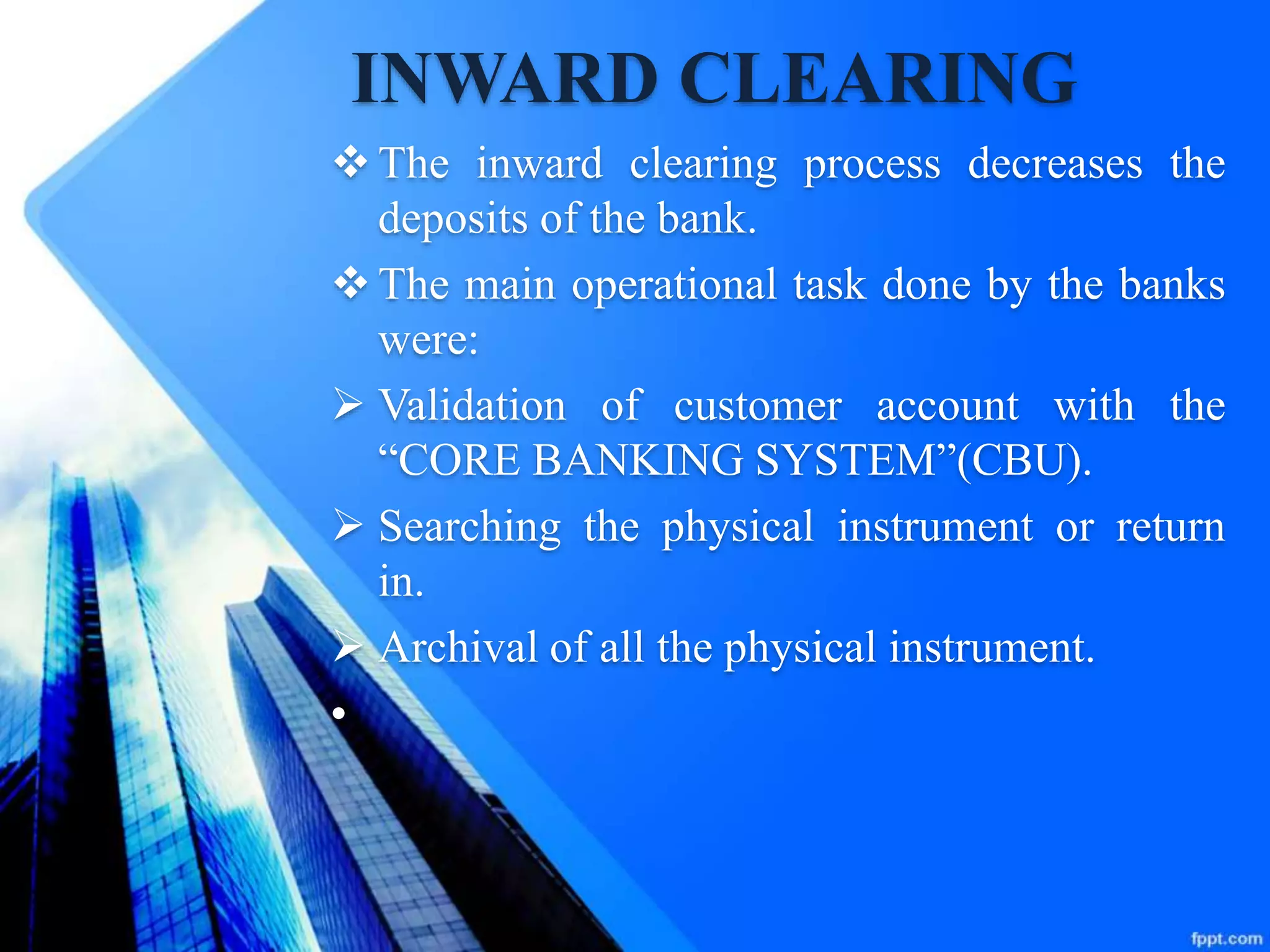 INWARD CLEARING

❖ The inward clearing process decreases the deposits of the bank.

❖ The main operational task done by the banks were:

➢ Validation of customer account with the “CORE BANKING SYSTEM”(CBU).

➢ Searching the physical instrument or return in.

➢ Archival of all the physical instrument.

•

fppt.com